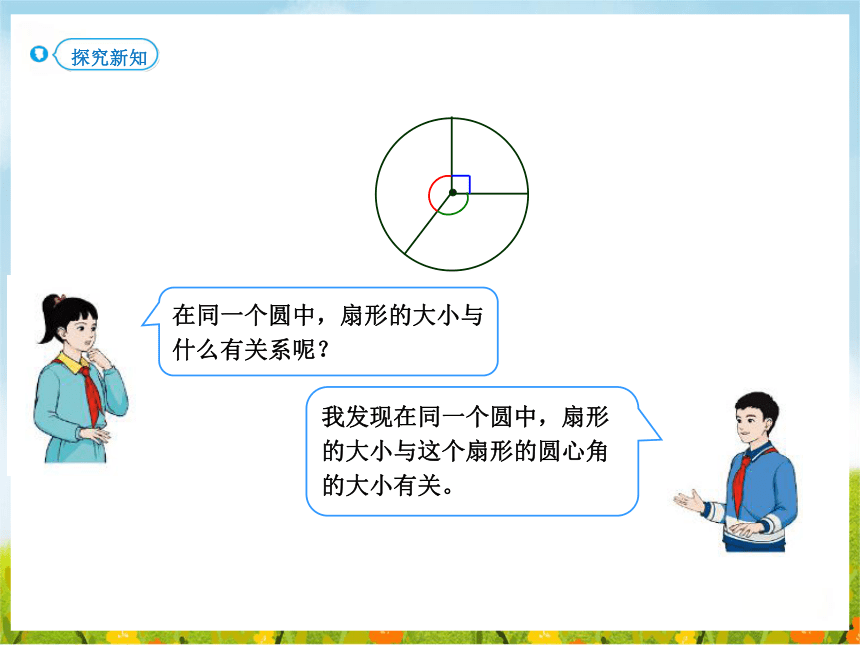 探究新知

在同一个圆中，扇形的大小与什么有关系呢？

我发现在同一个圆中，扇形的大小与这个扇形的圆心角的大小有关。